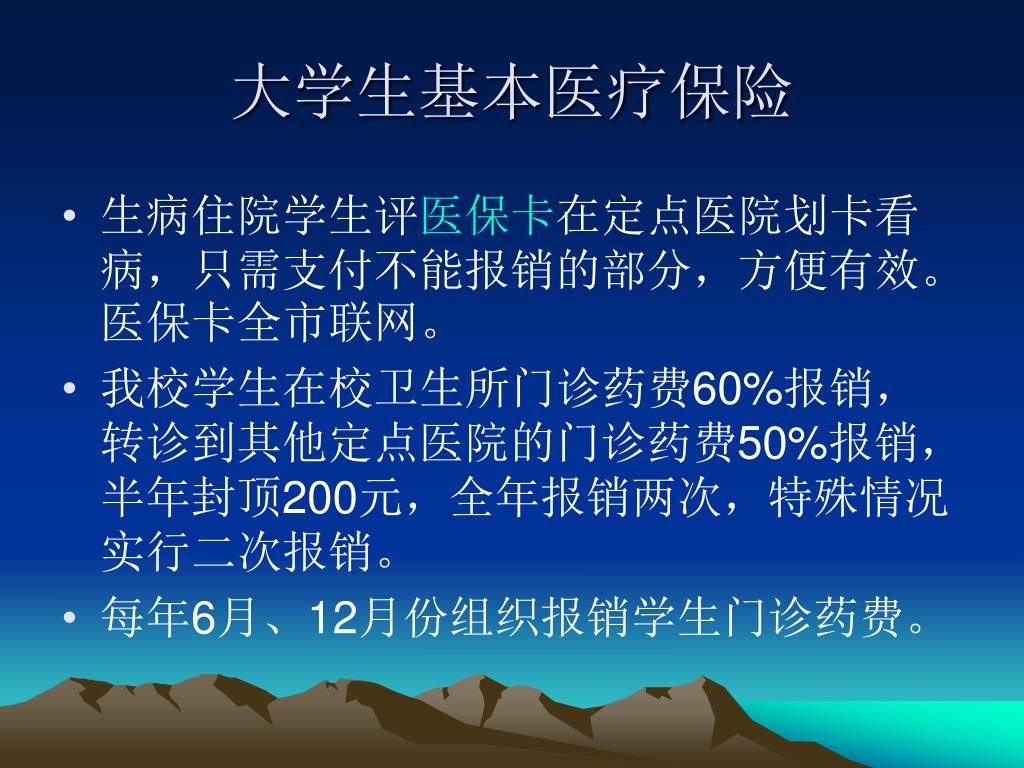 大学生基本医疗保险

• 生病住院学生评医保卡在定点医院划卡看病，只需支付不能报销的部分，方便有效。医保卡全市联网。

• 我校学生在校卫生所门诊药费60%报销，转诊到其他定点医院的门诊药费50%报销，半年封顶200元，全年报销两次，特殊情况实行二次报销。

• 每年6月、12月份组织报销学生门诊药费。